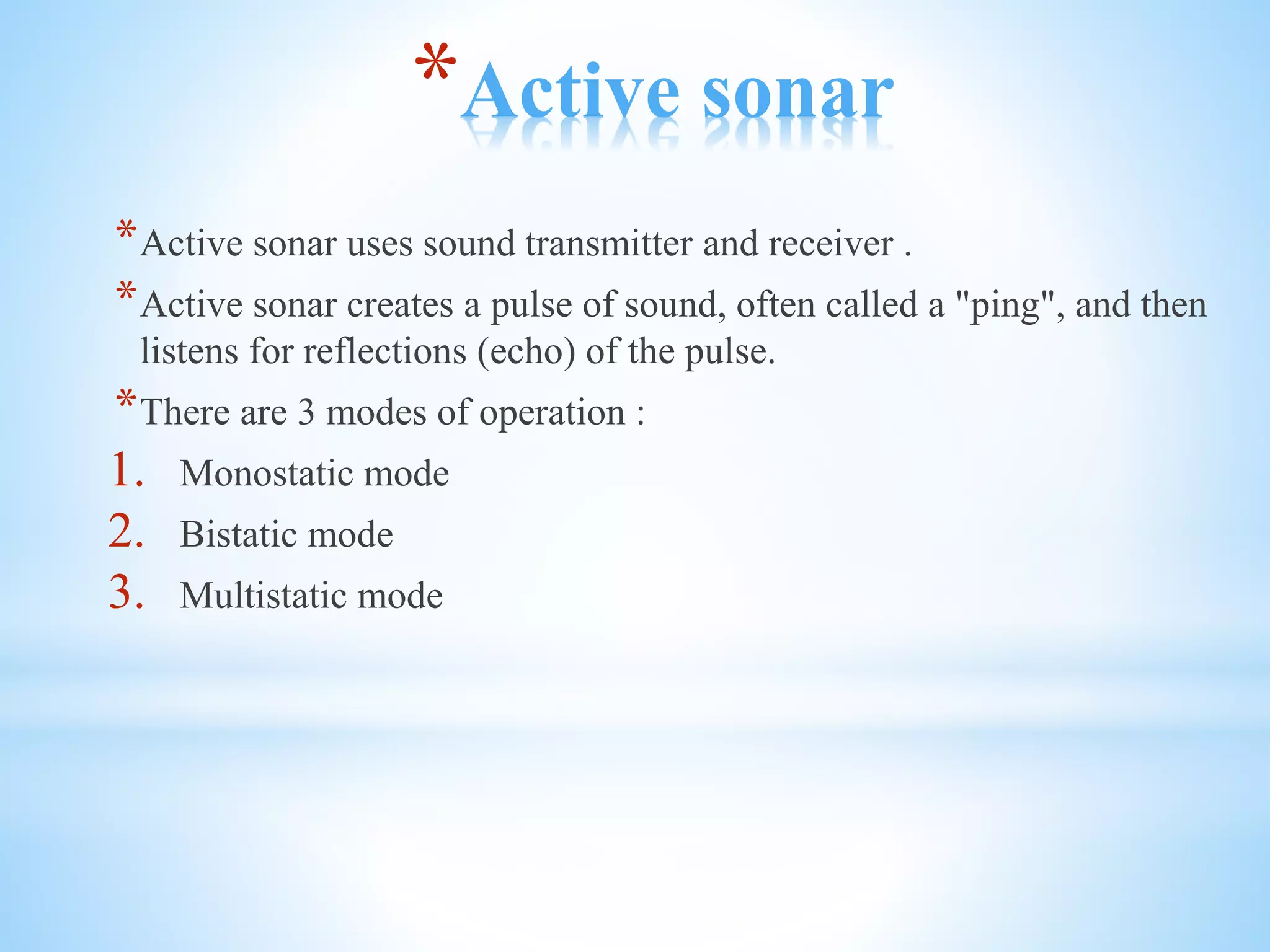 *Active sonar

*Active sonar uses sound transmitter and receiver .

*Active sonar creates a pulse of sound, often called a "ping", and then listens for reflections (echo) of the pulse.

*There are 3 modes of operation :

1. Monostatic mode
2. Bistatic mode
3. Multistatic mode